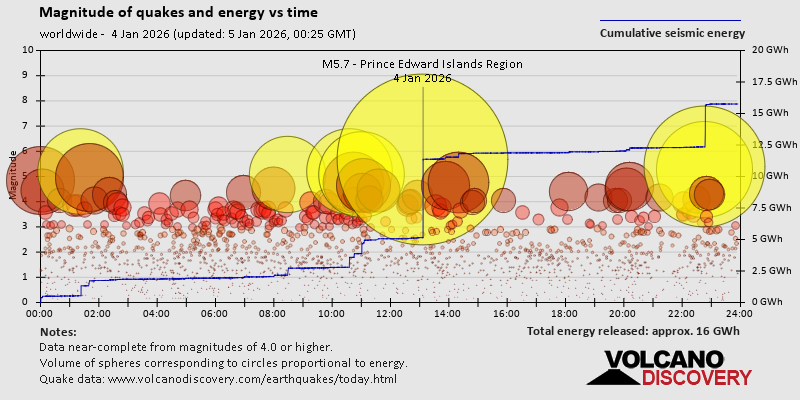 Magnitude of quakes and energy vs time

worldwide - 4 Jan 2026 (updated: 5 Jan 2026, 00:25 GMT)

Cumulative seismic energy

M5.7 - Prince Edward Islands Region
4 Jan 2026

Magnitude

10
9
8
7
6
5
4
3
2
1
0

20 GWh
17.5 GWh
15 GWh
12.5 GWh
10 GWh
7.5 GWh
5 GWh
2.5 GWh
0 GWh

00:00 02:00 04:00 06:00 08:00 10:00 12:00 14:00 16:00 18:00 20:00 22:00 24:00

Notes:
Data near-complete from magnitudes of 4.0 or higher.
Volume of spheres corresponding to circles proportional to energy.
Quake data: www.volcanodiscovery.com/earthquakes/today.html

Total energy released: approx. 16 GWh

VOLCANO
DISCOVERY